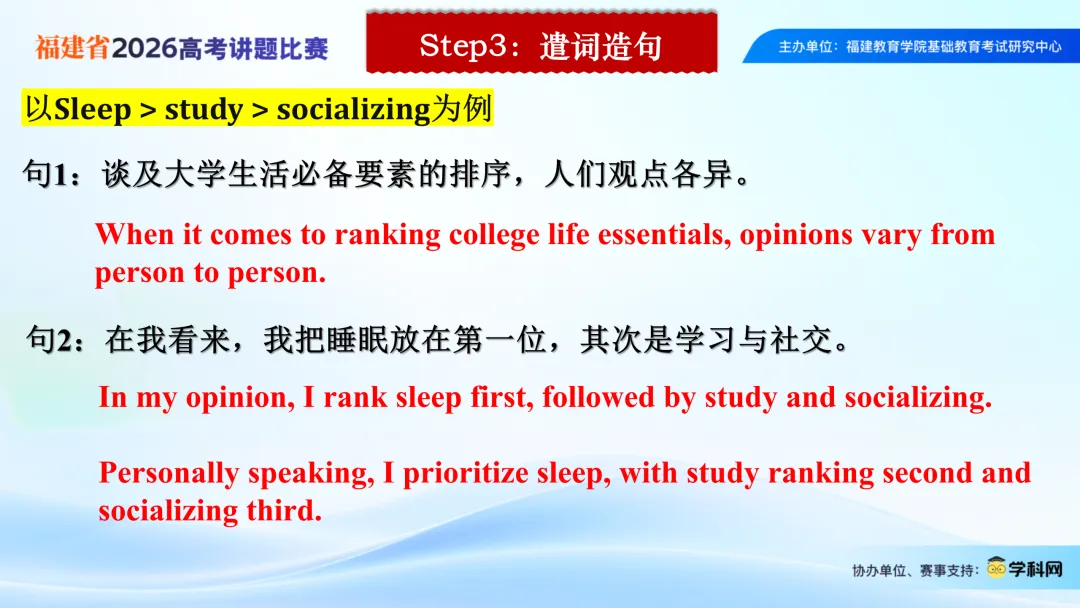 福建省2026高考讲题比赛

Step3：遣词造句

主办单位：福建教育学院基础教育考试研究中心

以Sleep > study > socializing为例

句1：谈及大学生活必备要素的排序，人们观点各异。

When it comes to ranking college life essentials, opinions vary from person to person.

句2：在我看来，我把睡眠放在第一位，其次是学习与社交。

In my opinion, I rank sleep first, followed by study and socializing.

Personally speaking, I prioritize sleep, with study ranking second and socializing third.

协办单位、赛事支持：学科网